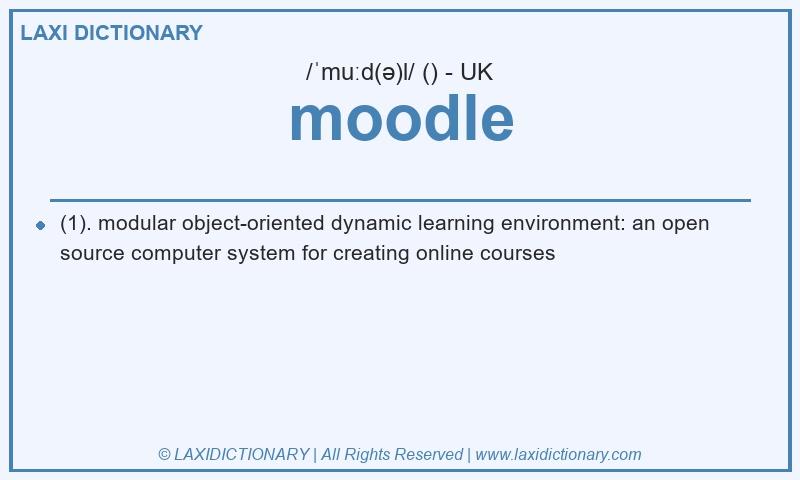 LAXI DICTIONARY

/ˈmuːd(ə)l/ () - UK

moodle

(1). modular object-oriented dynamic learning environment: an open source computer system for creating online courses

© LAXIDICTIONARY | All Rights Reserved | www.laxidictionary.com